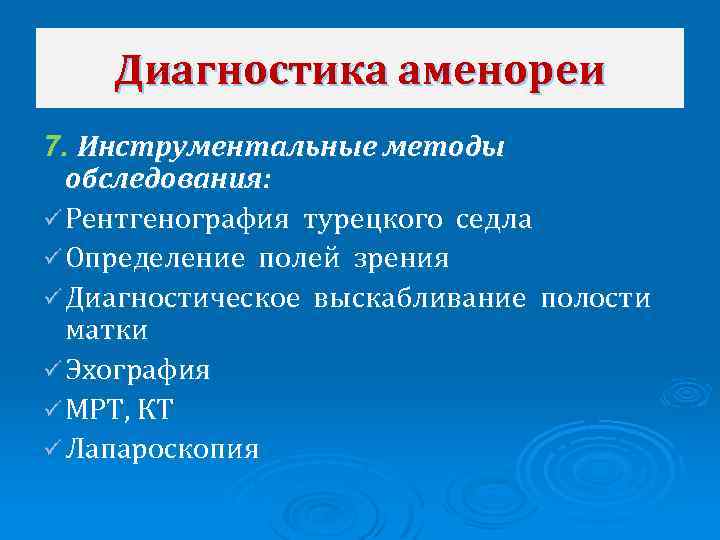 Диагностика аменореи

7. Инструментальные методы обследования:

✓ Рентгенография турецкого седла

✓ Определение полей зрения

✓ Диагностическое выскабливание полости матки

✓ Эхография

✓ МРТ, КТ

✓ Лапароскопия